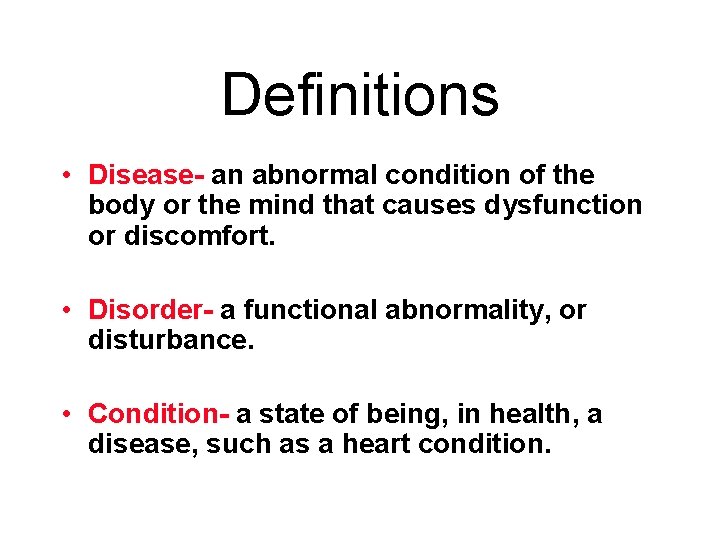 Definitions

• Disease- an abnormal condition of the body or the mind that causes dysfunction or discomfort.

• Disorder- a functional abnormality, or disturbance.

• Condition- a state of being, in health, a disease, such as a heart condition.